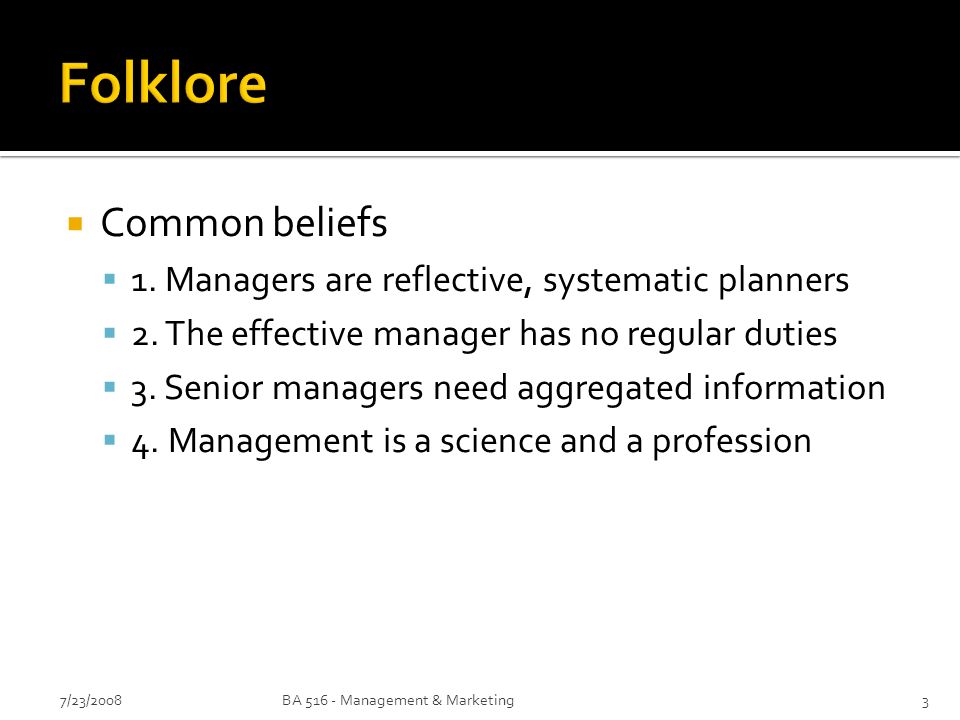 Folklore

Common beliefs

1. Managers are reflective, systematic planners

2. The effective manager has no regular duties

3. Senior managers need aggregated information

4. Management is a science and a profession

7/23/2008 BA 516 - Management & Marketing 3